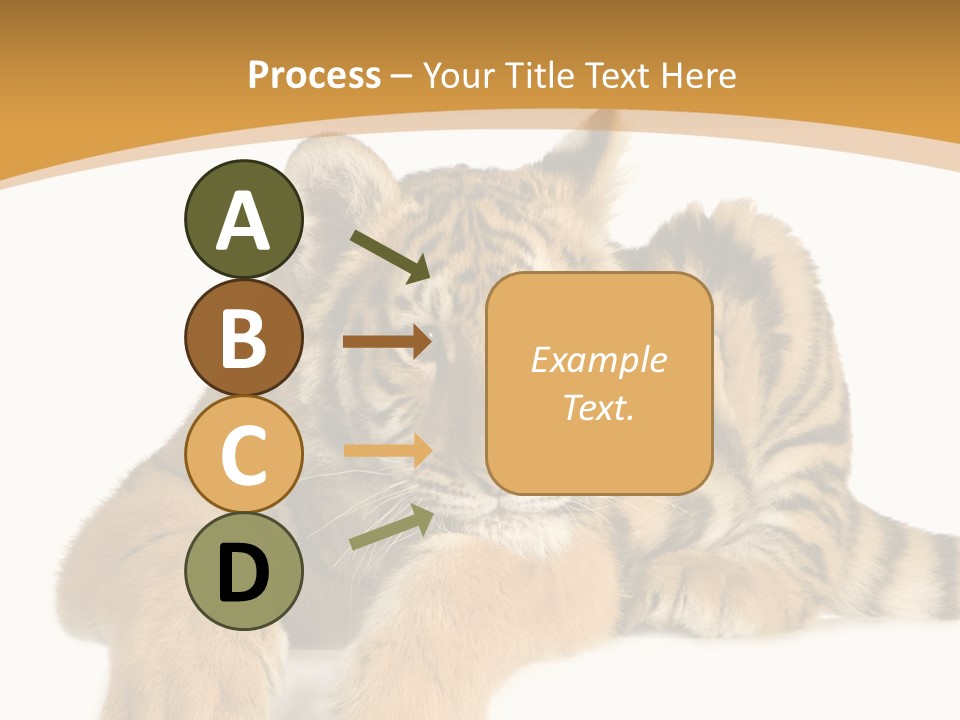 Process – Your Title Text Here

A

B

C

D

Example Text.